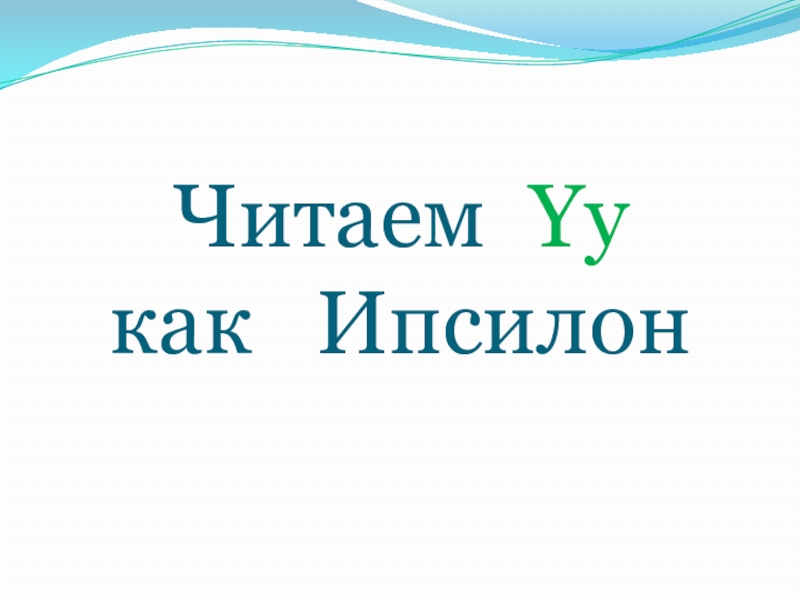 Читаем Yy
как Ипсилон